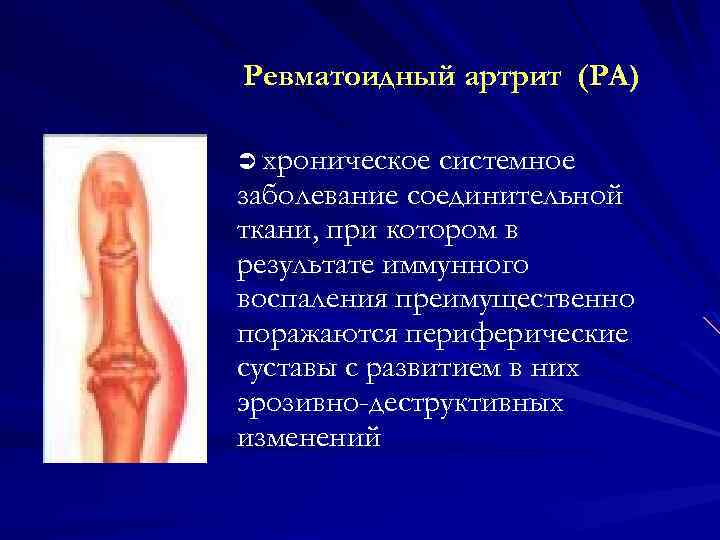 Ревматоидный артрит (РА)

➲ хроническое системное заболевание соединительной ткани, при котором в результате иммунного воспаления преимущественно поражаются периферические суставы с развитием в них эрозивно-деструктивных изменений